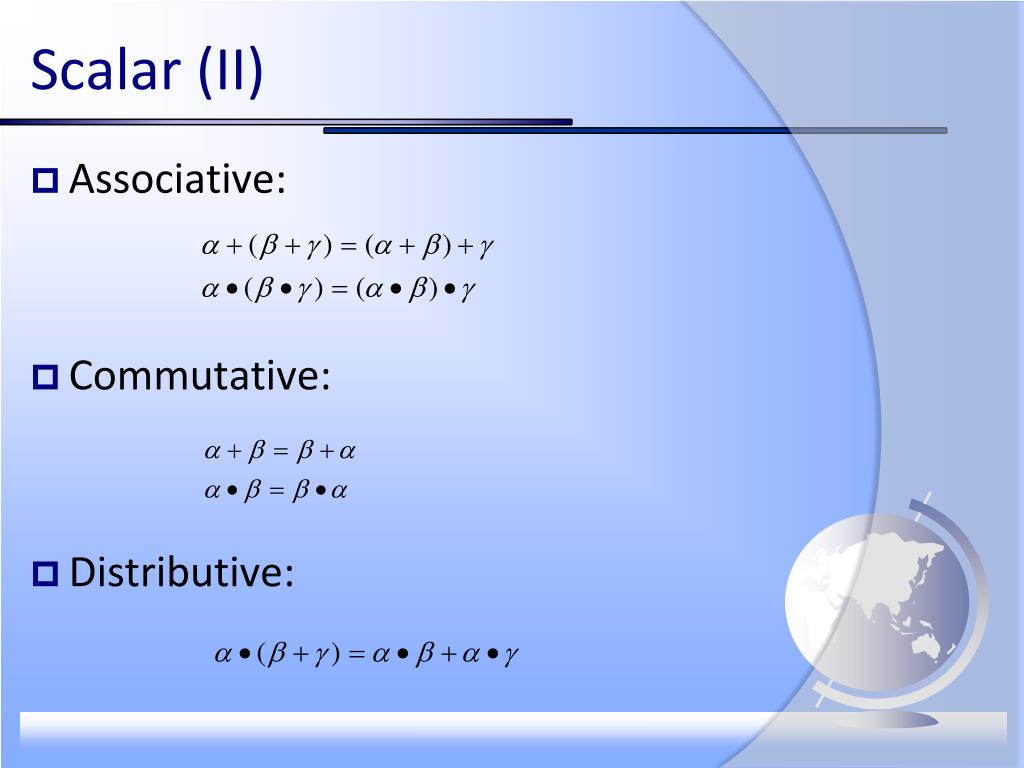 Scalar (II)

Associative:

$\alpha + (\beta + \gamma) = (\alpha + \beta) + \gamma$
$\alpha \bullet (\beta \bullet \gamma) = (\alpha \bullet \beta) \bullet \gamma$

Commutative:

$\alpha + \beta = \beta + \alpha$
$\alpha \bullet \beta = \beta \bullet \alpha$

Distributive:

$\alpha \bullet (\beta + \gamma) = \alpha \bullet \beta + \alpha \bullet \gamma$